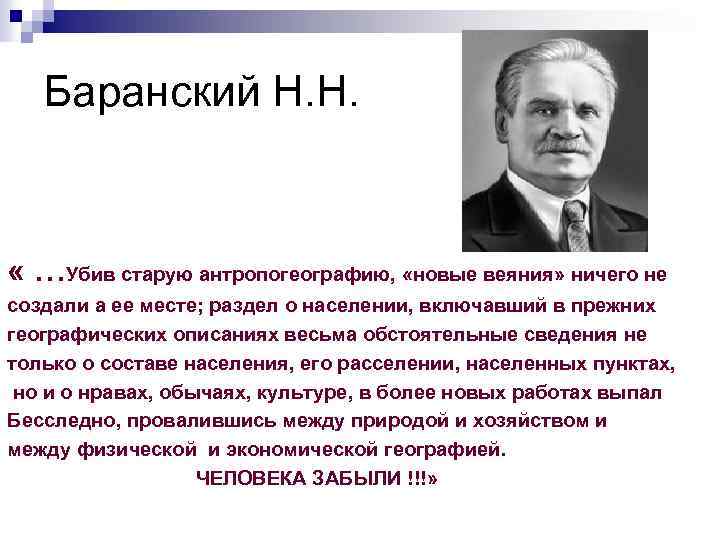 Баранский Н.Н.

« …Убив старую антропогеографию, «новые веяния» ничего не создали а ее месте; раздел о населении, включавший в прежних географических описаниях весьма обстоятельные сведения не только о составе населения, его расселении, населенных пунктах, но и о нравах, обычаях, культуре, в более новых работах выпал Бесследно, провалившись между природой и хозяйством и между физической и экономической географией.

ЧЕЛОВЕКА ЗАБЫЛИ !!!»